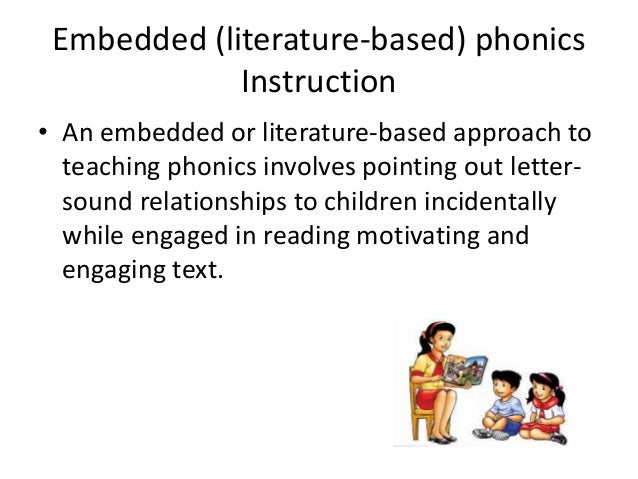 Embedded (literature-based) phonics Instruction

• An embedded or literature-based approach to teaching phonics involves pointing out letter-sound relationships to children incidentally while engaged in reading motivating and engaging text.